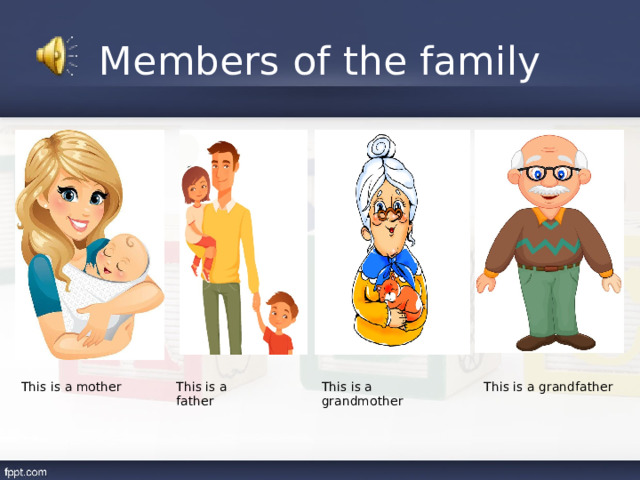 Members of the family

This is a mother

This is a father

This is a grandmother

This is a grandfather

fppt.com